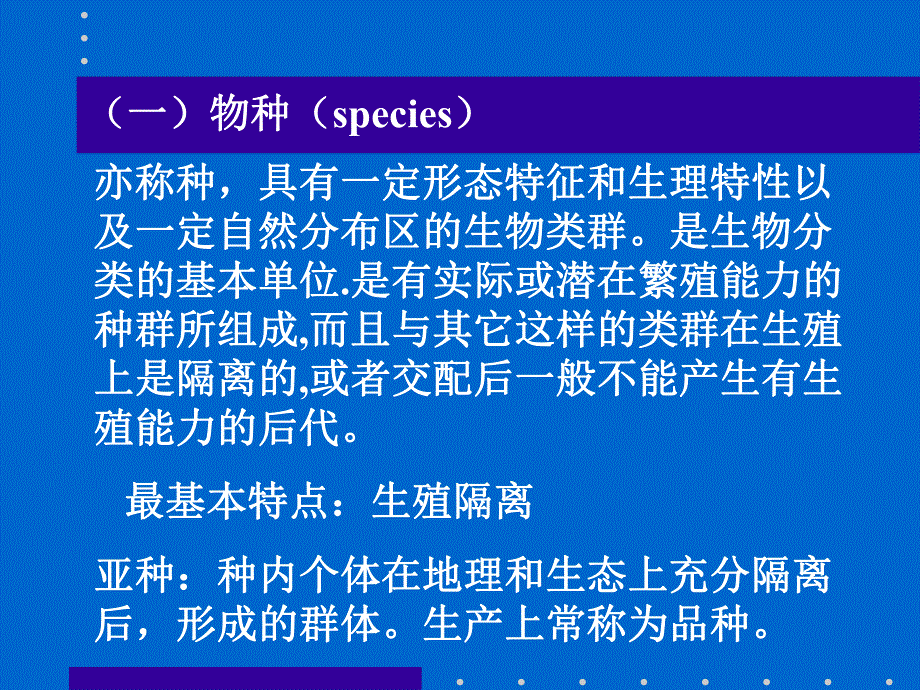 （一）物种（species）

亦称种，具有一定形态特征和生理特性以及一定自然分布区的生物类群。是生物分类的基本单位.是有实际或潜在繁殖能力的种群所组成,而且与其它这样的类群在生殖上是隔离的,或者交配后一般不能产生有生殖能力的后代。

最基本特点：生殖隔离

亚种：种内个体在地理和生态上充分隔离后，形成的群体。生产上常称为品种。